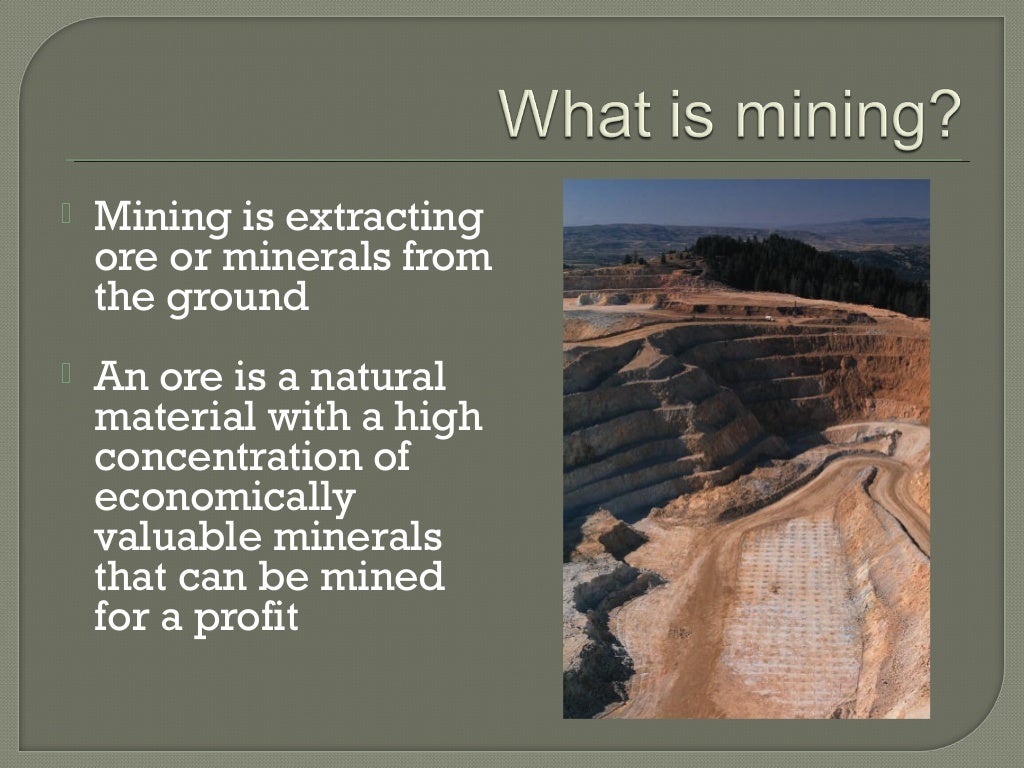 What is mining?

Mining is extracting ore or minerals from the ground

An ore is a natural material with a high concentration of economically valuable minerals that can be mined for a profit